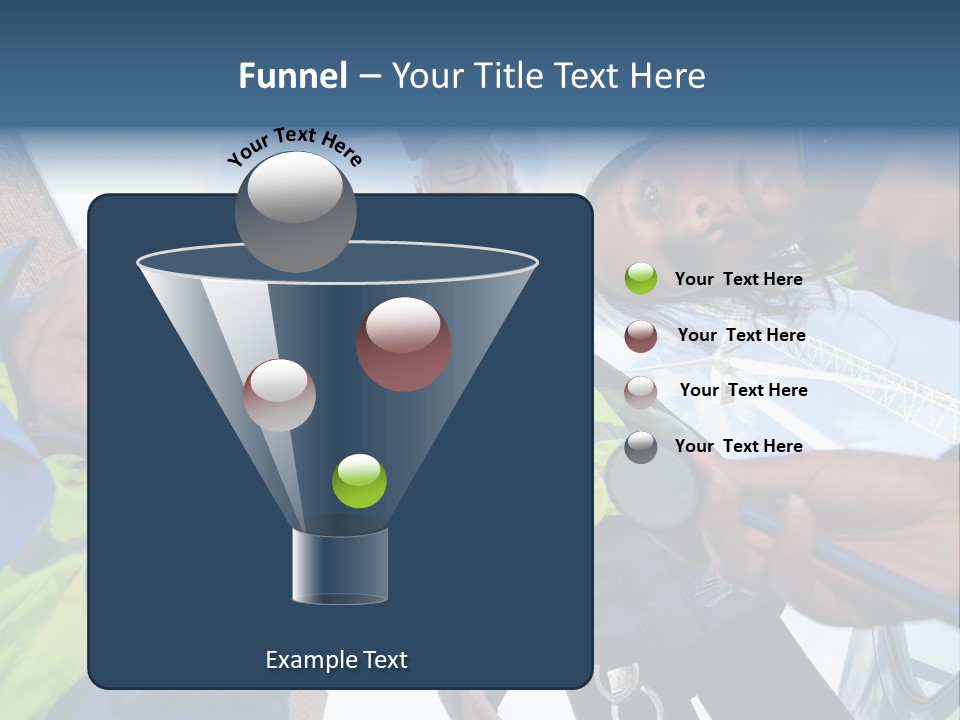 Funnel – Your Title Text Here

Your Text Here

Your Text Here

Your Text Here

Your Text Here

Your Text Here

Example Text